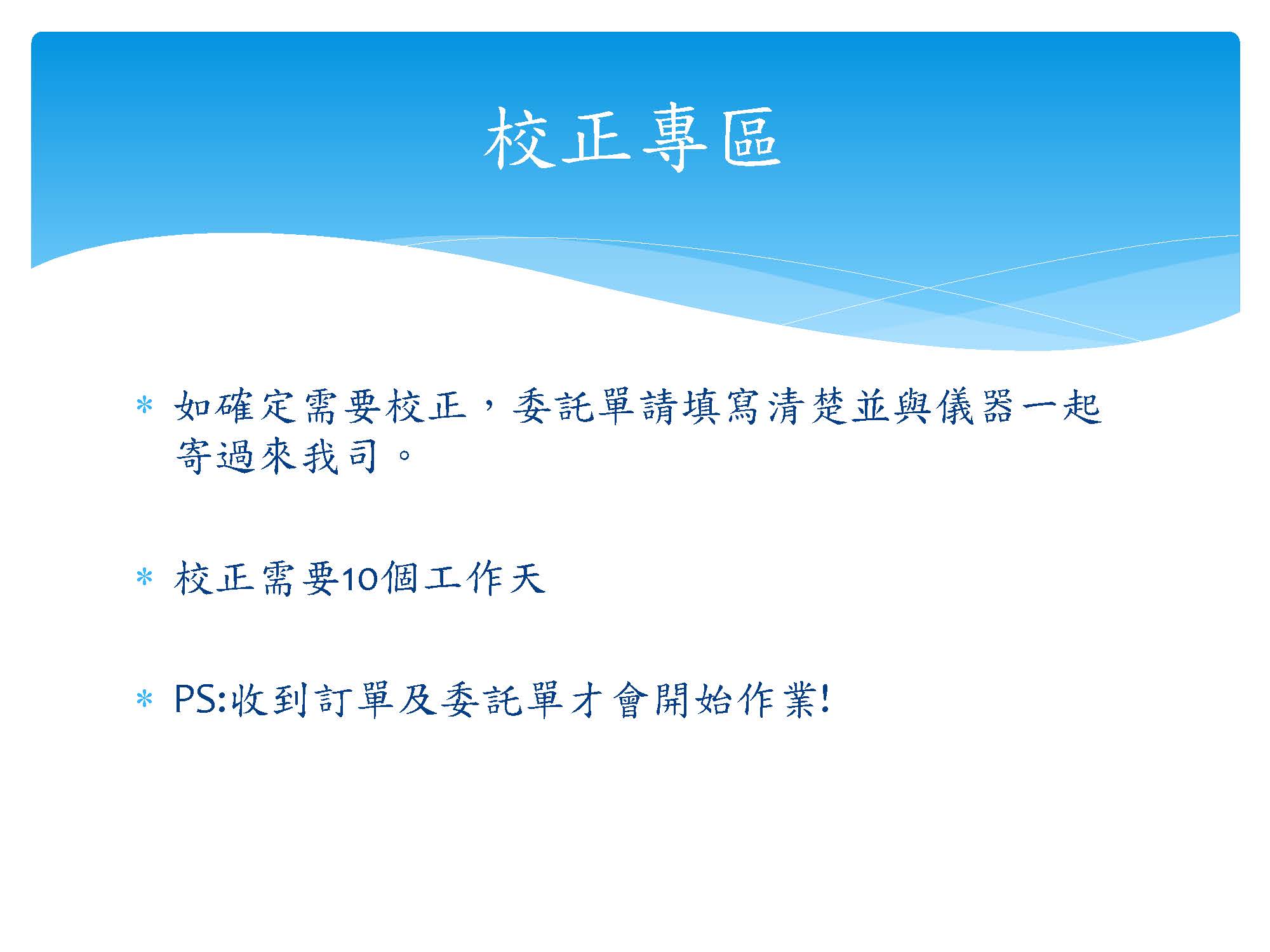 校正專區

＊ 如確定需要校正，委託單請填寫清楚並與儀器一起寄過來我司。

＊ 校正需要10個工作天

＊ PS:收到訂單及委託單才會開始作業!